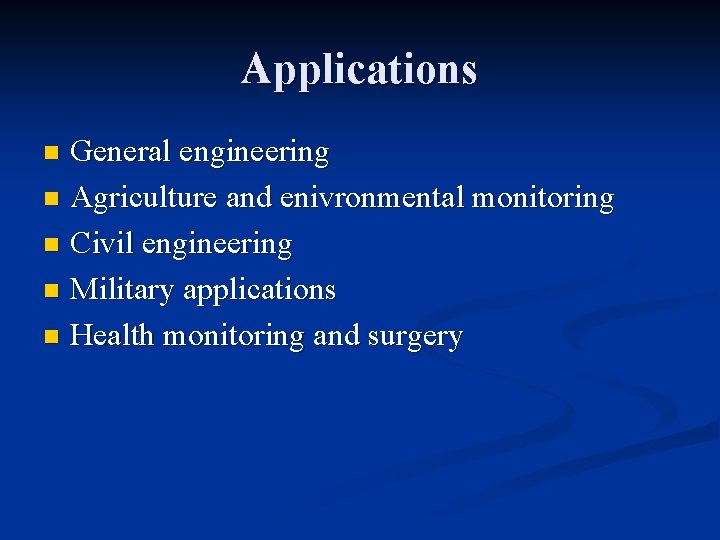 Applications

- General engineering
- Agriculture and enivronmental monitoring
- Civil engineering
- Military applications
- Health monitoring and surgery